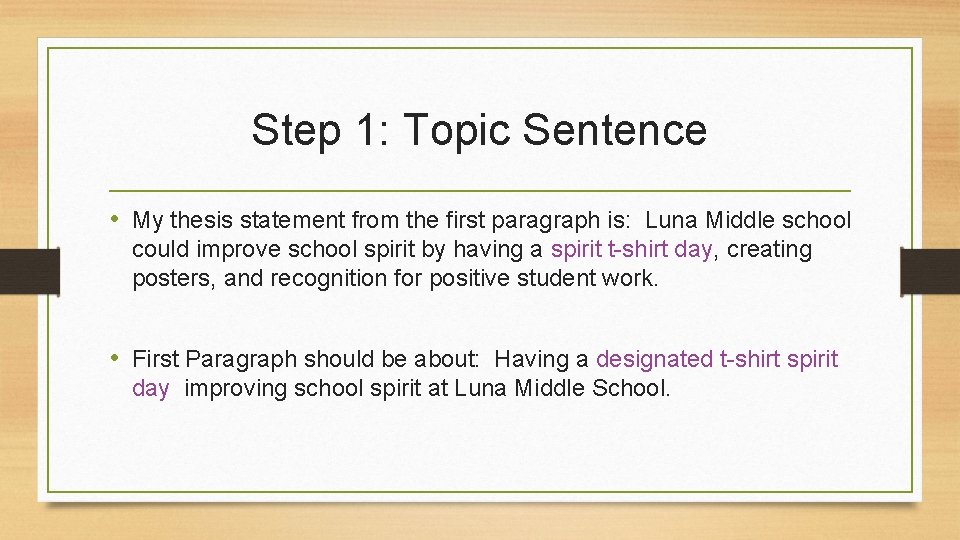 Step 1: Topic Sentence

• My thesis statement from the first paragraph is:  Luna Middle school could improve school spirit by having a spirit t-shirt day, creating posters, and recognition for positive student work.

• First Paragraph should be about:  Having a designated t-shirt spirit day  improving school spirit at Luna Middle School.